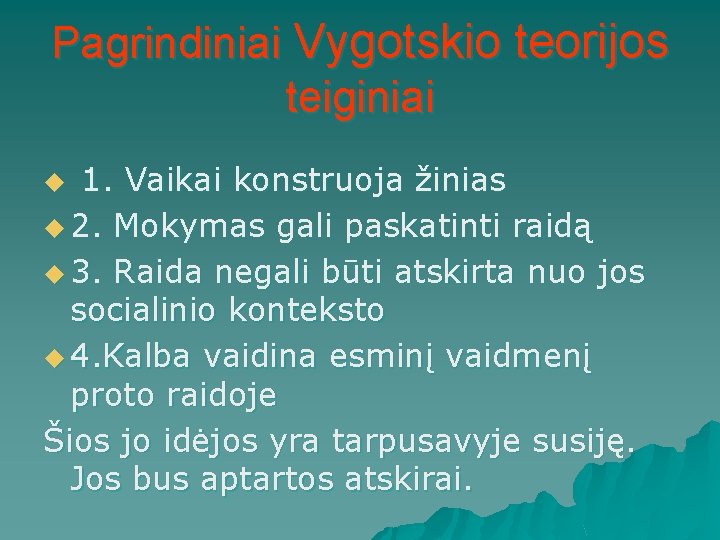 Pagrindiniai Vygotskio teorijos teiginiai

1. Vaikai konstruoja žinias
2. Mokymas gali paskatinti raidą
3. Raida negali būti atskirta nuo jos socialinio konteksto
4.Kalba vaidina esminį vaidmenį proto raidoje

Šios jo idėjos yra tarpusavyje susiję. Jos bus aptartos atskirai.